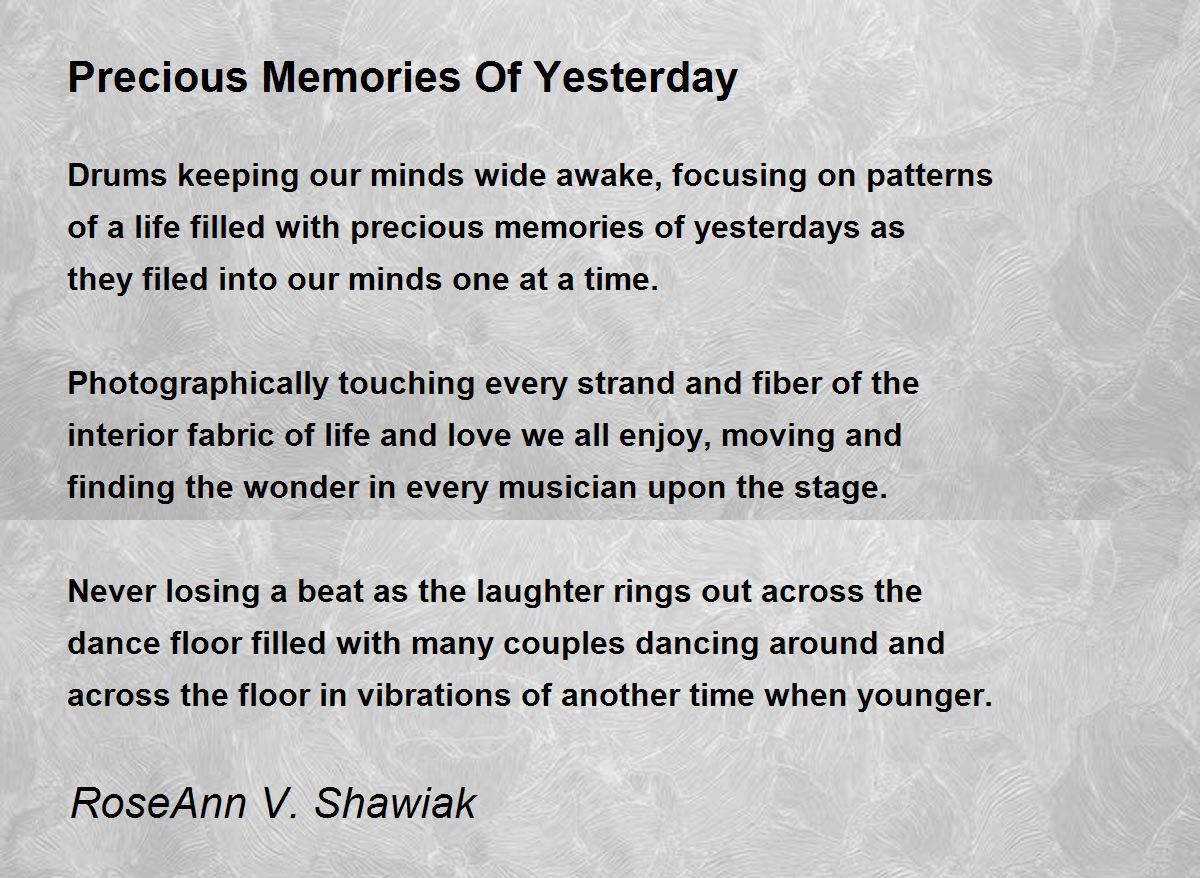 Precious Memories Of Yesterday

Drums keeping our minds wide awake, focusing on patterns
of a life filled with precious memories of yesterdays as
they filed into our minds one at a time.

Photographically touching every strand and fiber of the
interior fabric of life and love we all enjoy, moving and
finding the wonder in every musician upon the stage.

Never losing a beat as the laughter rings out across the
dance floor filled with many couples dancing around and
across the floor in vibrations of another time when younger.

RoseAnn V. Shawiak